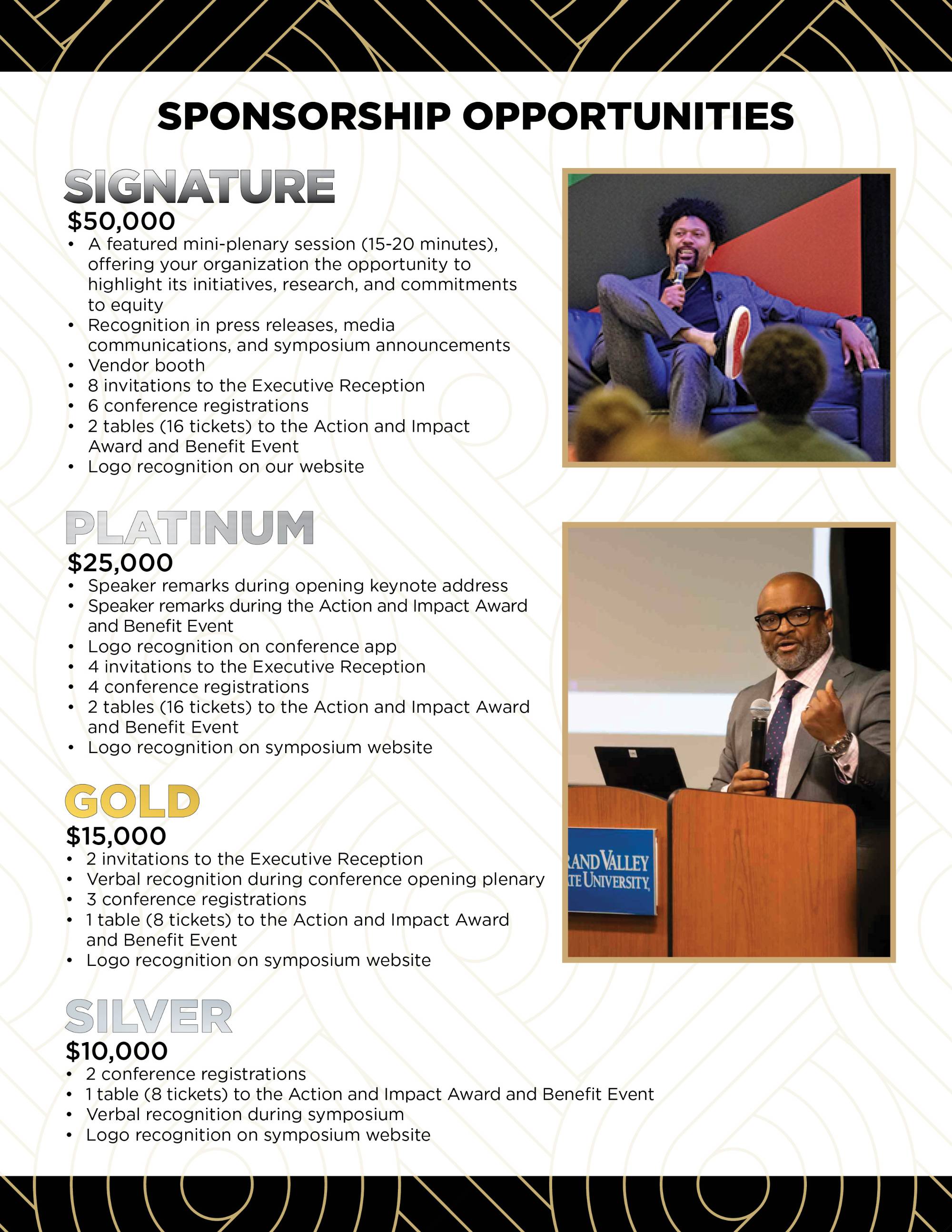 SPONSORSHIP OPPORTUNITIES

SIGNATURE
$50,000
• A featured mini-plenary session (15-20 minutes), offering your organization the opportunity to highlight its initiatives, research, and commitments to equity
• Recognition in press releases, media communications, and symposium announcements
• Vendor booth
• 8 invitations to the Executive Reception
• 6 conference registrations
• 2 tables (16 tickets) to the Action and Impact Award and Benefit Event
• Logo recognition on our website

PLATINUM
$25,000
• Speaker remarks during opening keynote address
• Speaker remarks during the Action and Impact Award and Benefit Event
• Logo recognition on conference app
• 4 invitations to the Executive Reception
• 4 conference registrations
• 2 tables (16 tickets) to the Action and Impact Award and Benefit Event
• Logo recognition on symposium website

GOLD
$15,000
• 2 invitations to the Executive Reception
• Verbal recognition during conference opening plenary
• 3 conference registrations
• 1 table (8 tickets) to the Action and Impact Award and Benefit Event
• Logo recognition on symposium website

SILVER
$10,000
• 2 conference registrations
• 1 table (8 tickets) to the Action and Impact Award and Benefit Event
• Verbal recognition during symposium
• Logo recognition on symposium website

RAND VALLEY
ATE UNIVERSITY